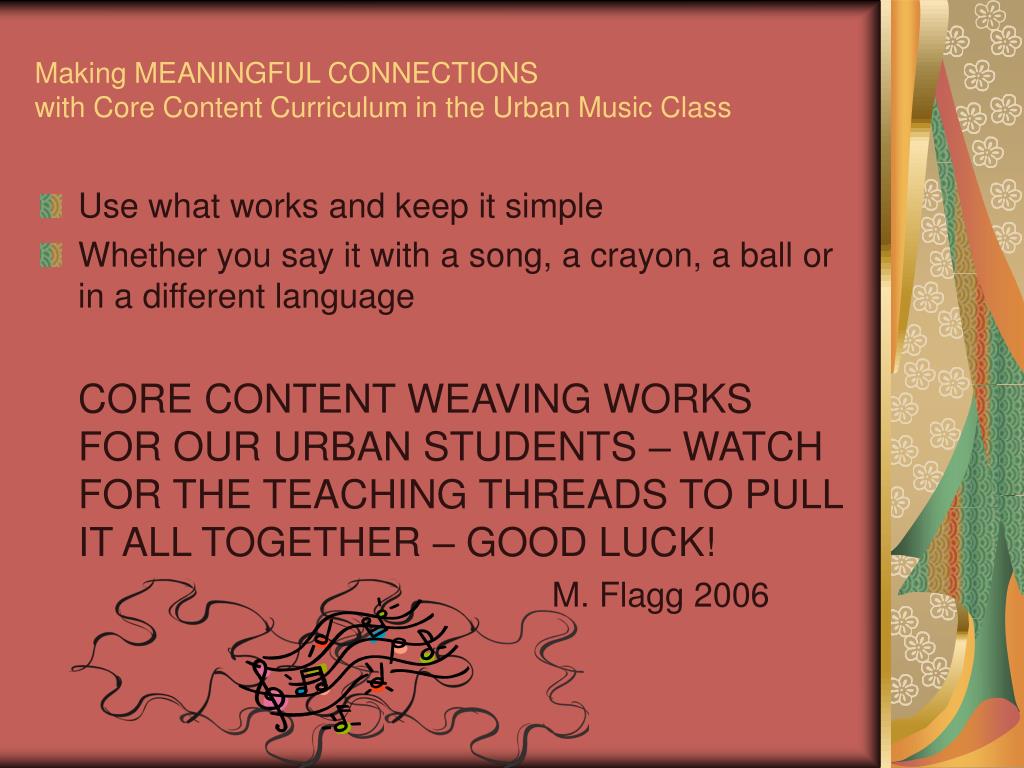 Making MEANINGFUL CONNECTIONS
with Core Content Curriculum in the Urban Music Class

Use what works and keep it simple

Whether you say it with a song, a crayon, a ball or in a different language

CORE CONTENT WEAVING WORKS FOR OUR URBAN STUDENTS – WATCH FOR THE TEACHING THREADS TO PULL IT ALL TOGETHER – GOOD LUCK!

M. Flagg 2006